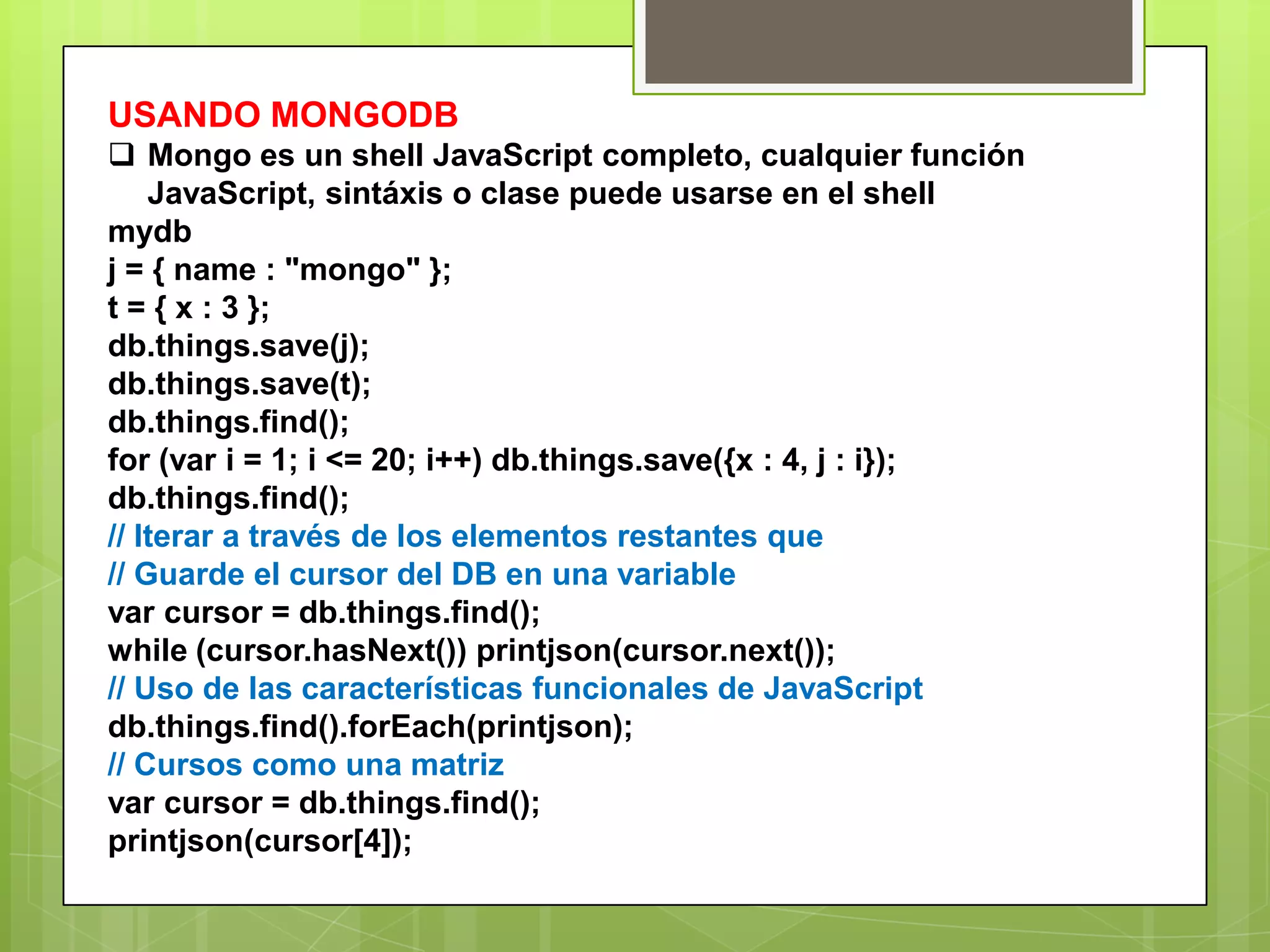 USANDO MONGODB

❑ Mongo es un shell JavaScript completo, cualquier función JavaScript, sintáxis o clase puede usarse en el shell

mydb
j = { name : "mongo" };
t = { x : 3 };
db.things.save(j);
db.things.save(t);
db.things.find();
for (var i = 1; i <= 20; i++) db.things.save({x : 4, j : i});
db.things.find();
// Iterar a través de los elementos restantes que
// Guarde el cursor del DB en una variable
var cursor = db.things.find();
while (cursor.hasNext()) printjson(cursor.next());
// Uso de las características funcionales de JavaScript
db.things.find().forEach(printjson);
// Cursos como una matriz
var cursor = db.things.find();
printjson(cursor[4]);